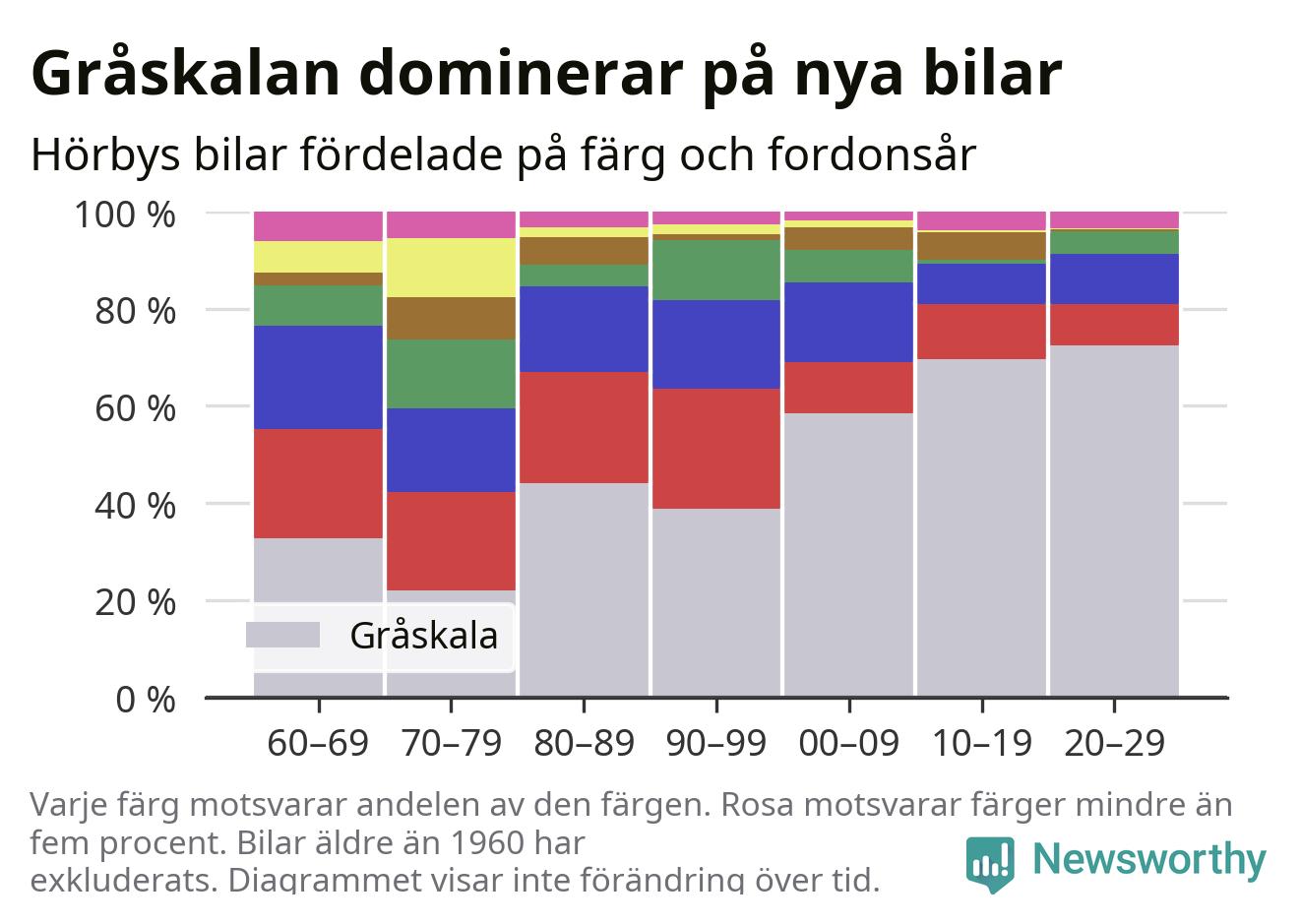 Gråskalan dominerar på nya bilar

Hörbys bilar fördelade på färg och fordonsår

100 %
80 %
60 %
40 %
20 %
0 %

Gråskala

60–69
70–79
80–89
90–99
00–09
10–19
20–29

Varje färg motsvarar andelen av den färgen. Rosa motsvarar färger mindre än fem procent. Bilar äldre än 1960 har exkluderats. Diagrammet visar inte förändring över tid.

Newsworthy